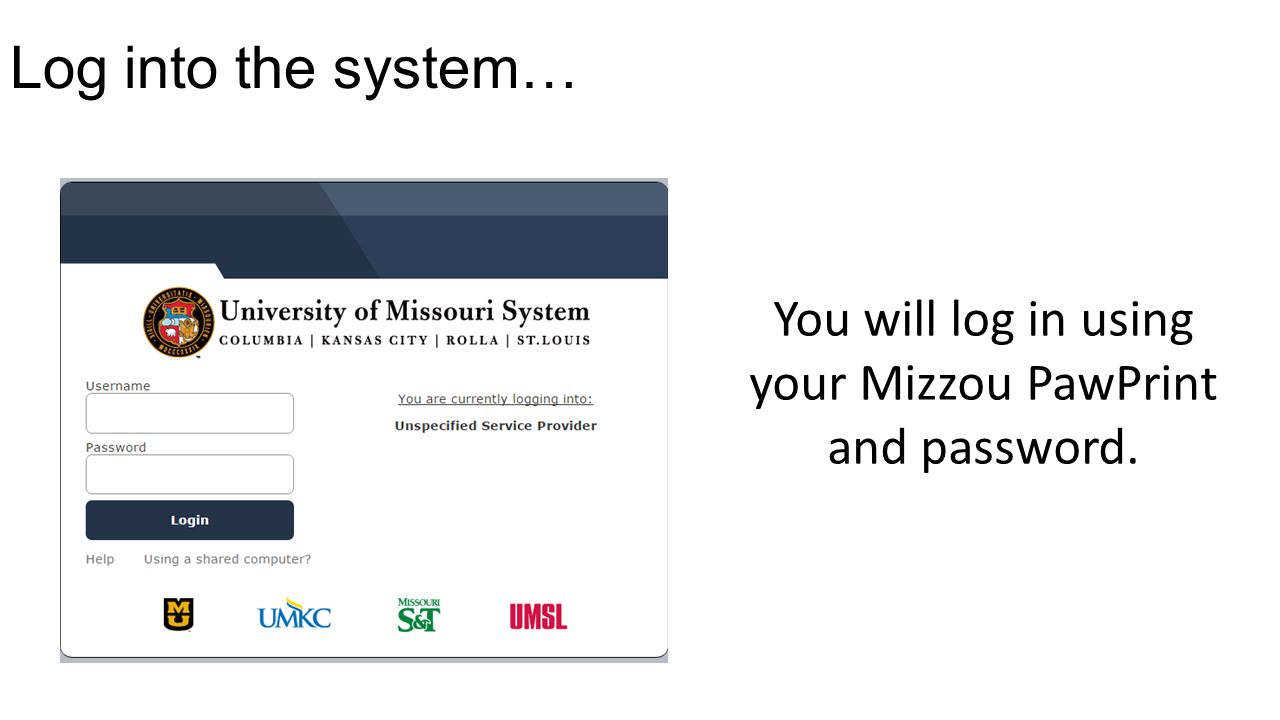 Log into the system…

University of Missouri System
COLUMBIA | KANSAS CITY | ROLLA | ST.LOUIS

Username

Password

Login

Help Using a shared computer?

You are currently logging into:

Unspecified Service Provider

MU UMKC MISSOURI S&T UMSL

You will log in using your Mizzou PawPrint and password.